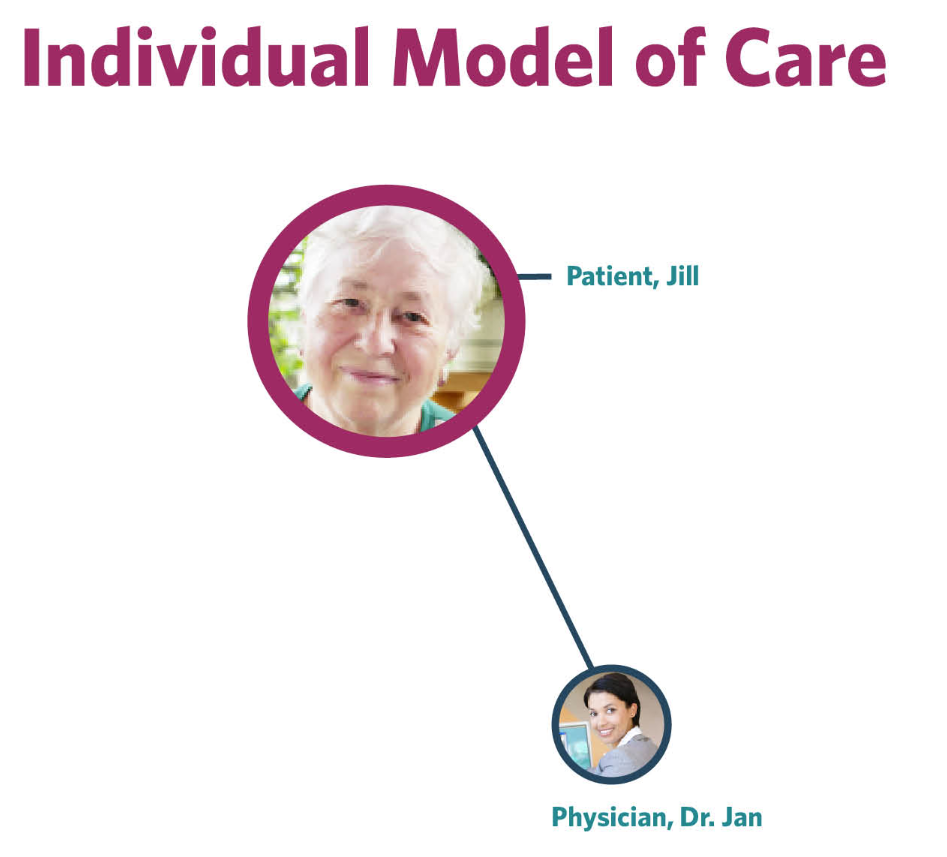 Individual Model of Care

Patient, Jill

Physician, Dr. Jan